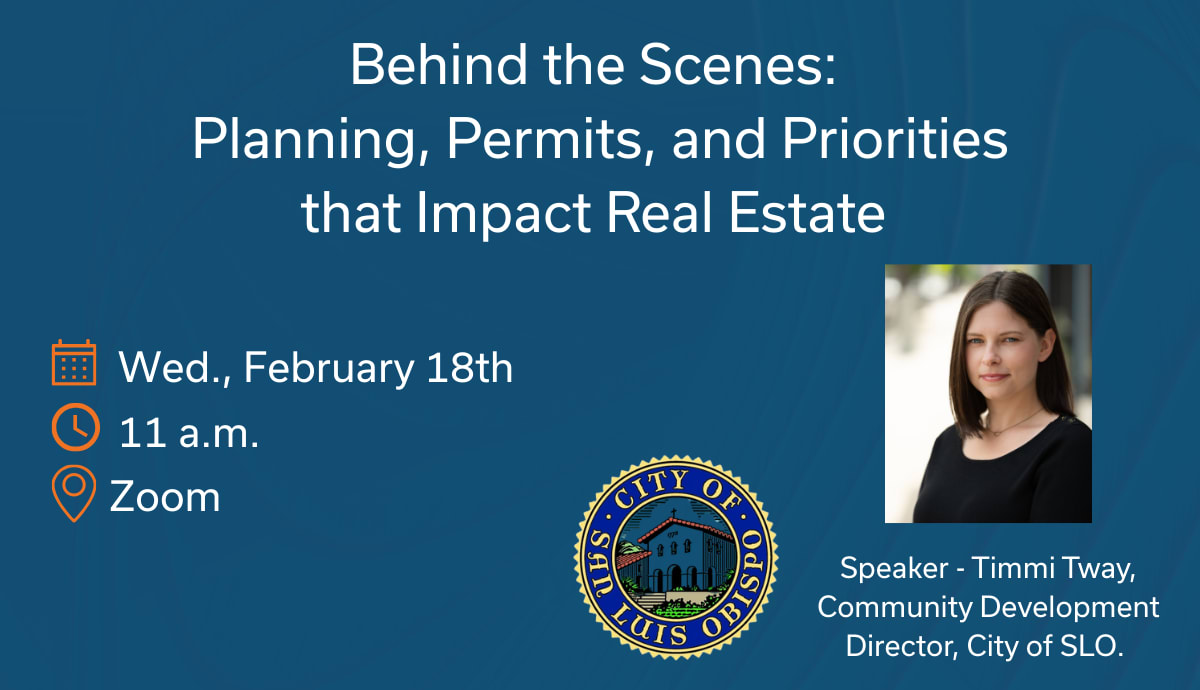 Behind the Scenes:
Planning, Permits, and Priorities that Impact Real Estate

Wed., February 18th
11 a.m.
Zoom

CITY OF SAN LUIS OBISPO

Speaker - Timmi Tway, Community Development Director, City of SLO.